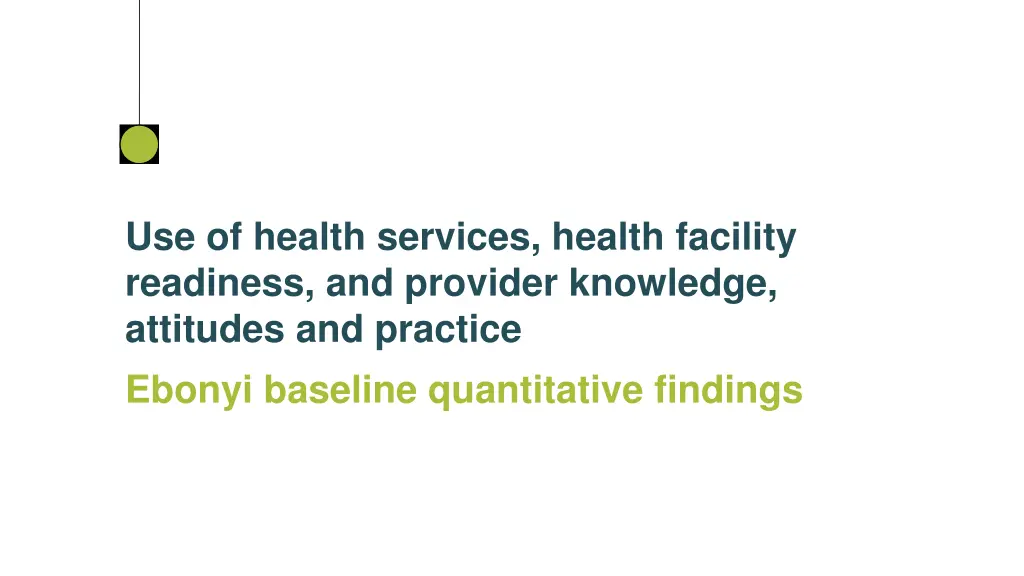 Use of health services, health facility readiness, and provider knowledge, attitudes and practice

Ebonyi baseline quantitative findings